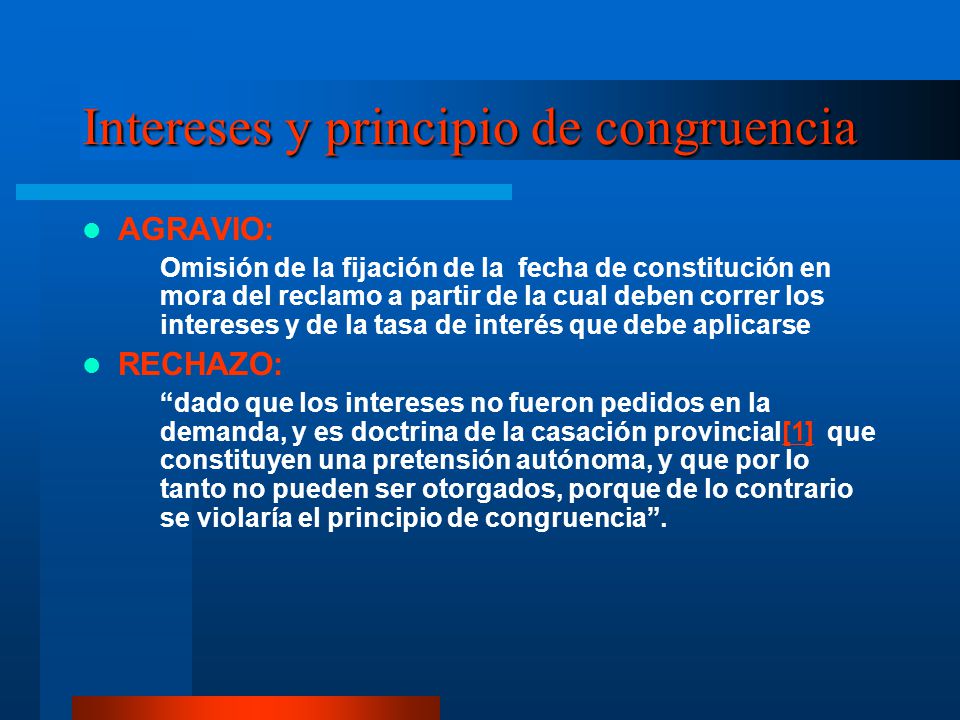 Intereses y principio de congruencia

AGRAVIO:

Omisión de la fijación de la fecha de constitución en mora del reclamo a partir de la cual deben correr los intereses y de la tasa de interés que debe aplicarse

RECHAZO:

“dado que los intereses no fueron pedidos en la demanda, y es doctrina de la casación provincial[1] que constituyen una pretensión autónoma, y que por lo tanto no pueden ser otorgados, porque de lo contrario se violaría el principio de congruencia”.